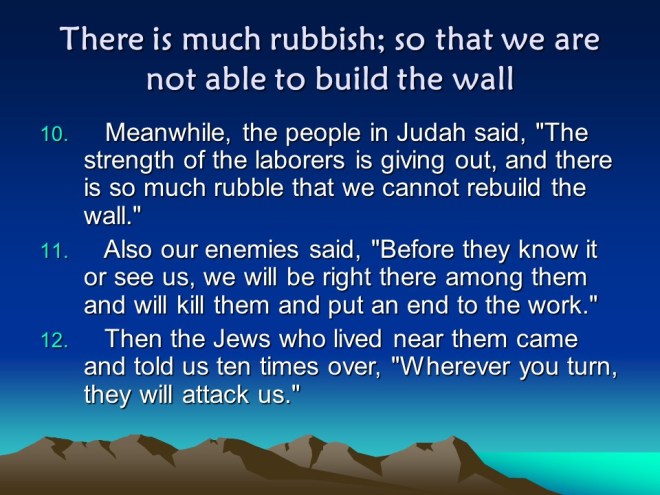 There is much rubbish; so that we are not able to build the wall

10. Meanwhile, the people in Judah said, "The strength of the laborers is giving out, and there is so much rubble that we cannot rebuild the wall."

11. Also our enemies said, "Before they know it or see us, we will be right there among them and will kill them and put an end to the work."

12. Then the Jews who lived near them came and told us ten times over, "Wherever you turn, they will attack us."